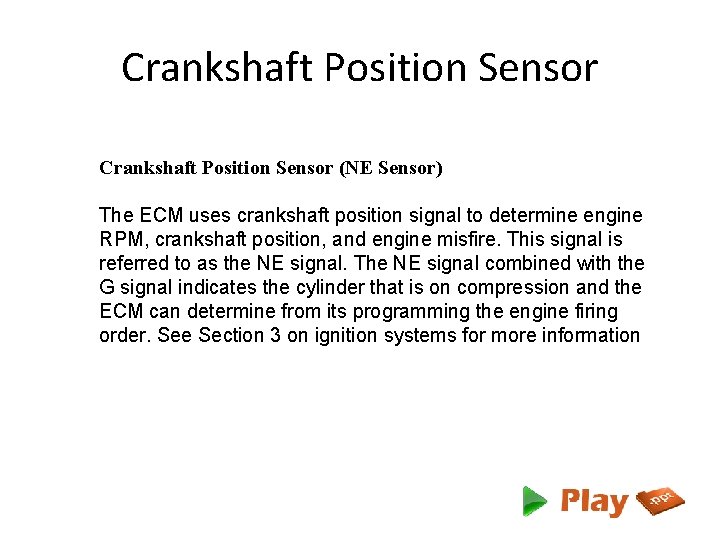 Crankshaft Position Sensor

Crankshaft Position Sensor (NE Sensor)

The ECM uses crankshaft position signal to determine engine RPM, crankshaft position, and engine misfire. This signal is referred to as the NE signal. The NE signal combined with the G signal indicates the cylinder that is on compression and the ECM can determine from its programming the engine firing order. See Section 3 on ignition systems for more information

Play .ppt